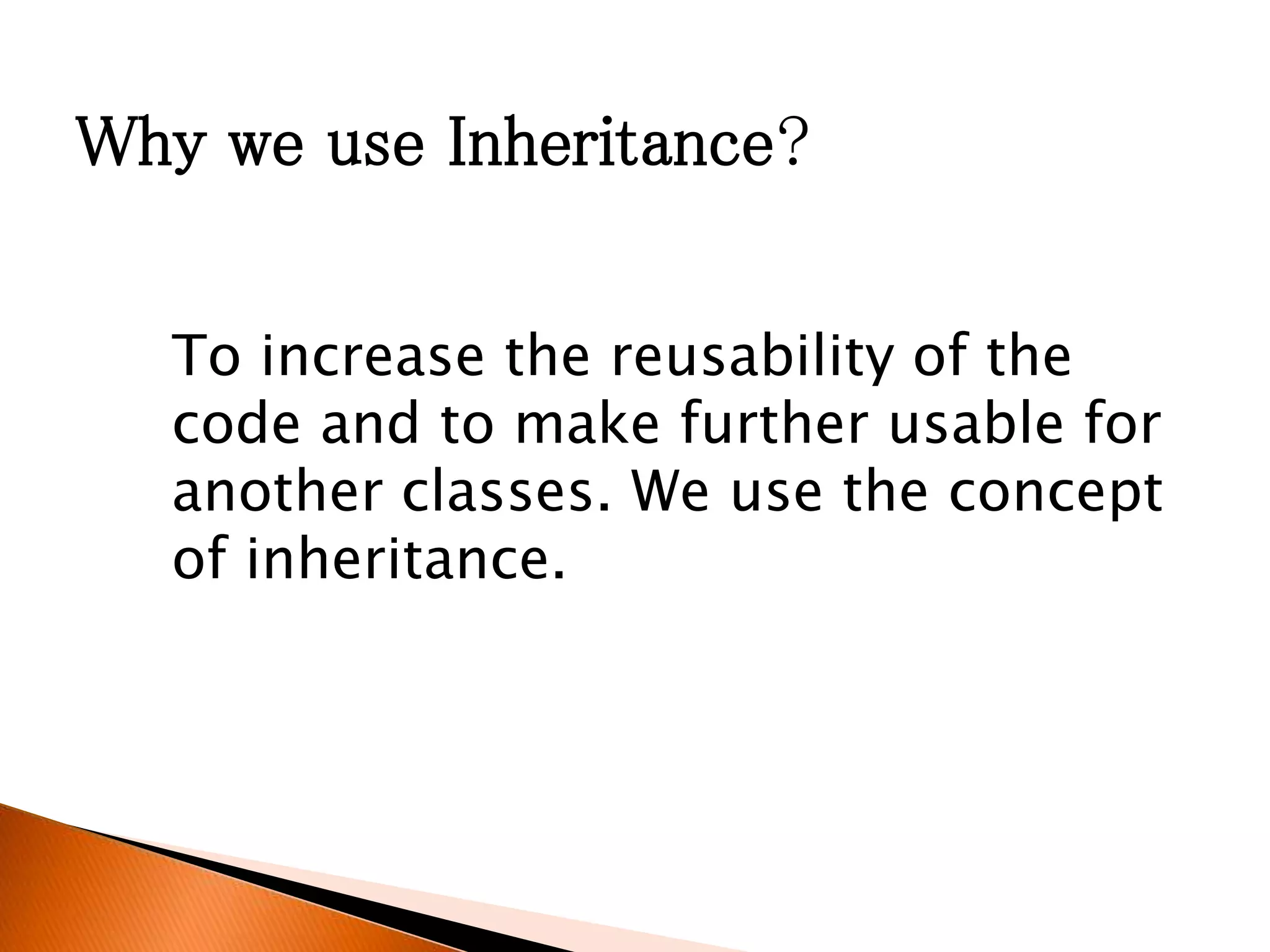 Why we use Inheritance?

To increase the reusability of the code and to make further usable for another classes. We use the concept of inheritance.